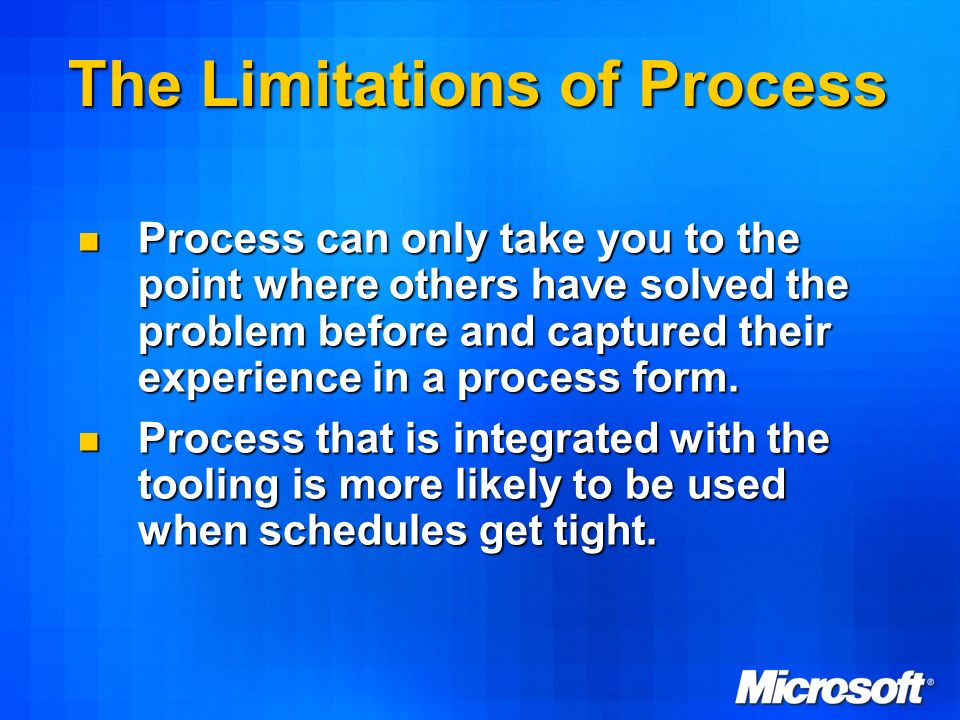 The Limitations of Process

- Process can only take you to the point where others have solved the problem before and captured their experience in a process form.
- Process that is integrated with the tooling is more likely to be used when schedules get tight.

Microsoft®